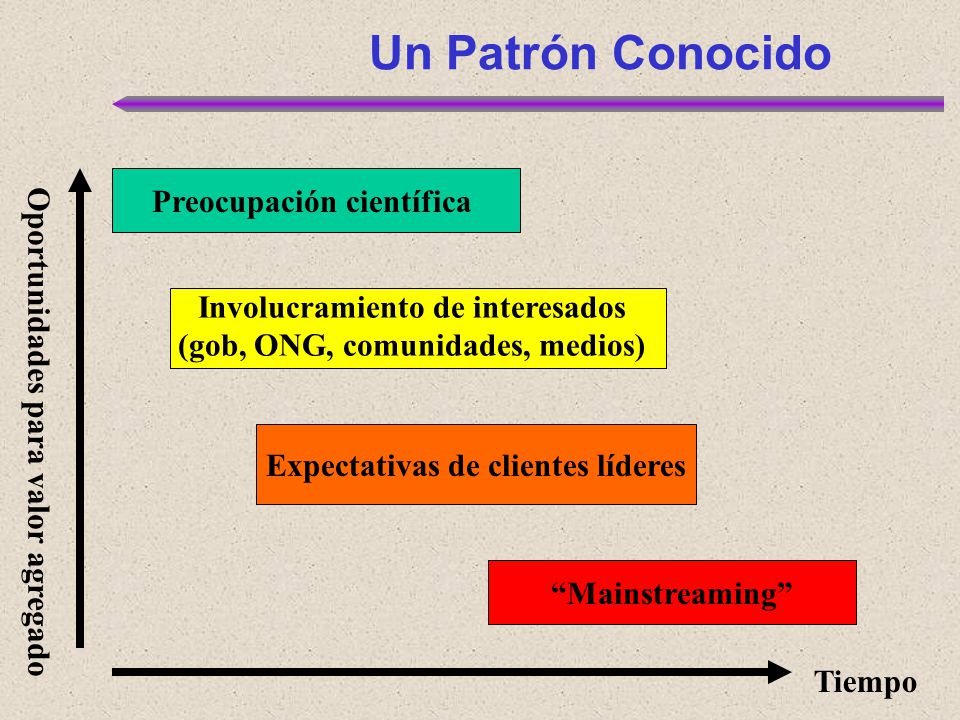 Un Patrón Conocido

Oportunidades para valor agregado

Preocupación científica

Involucramiento de interesados (gob, ONG, comunidades, medios)

Expectativas de clientes líderes

“Mainstreaming”

Tiempo